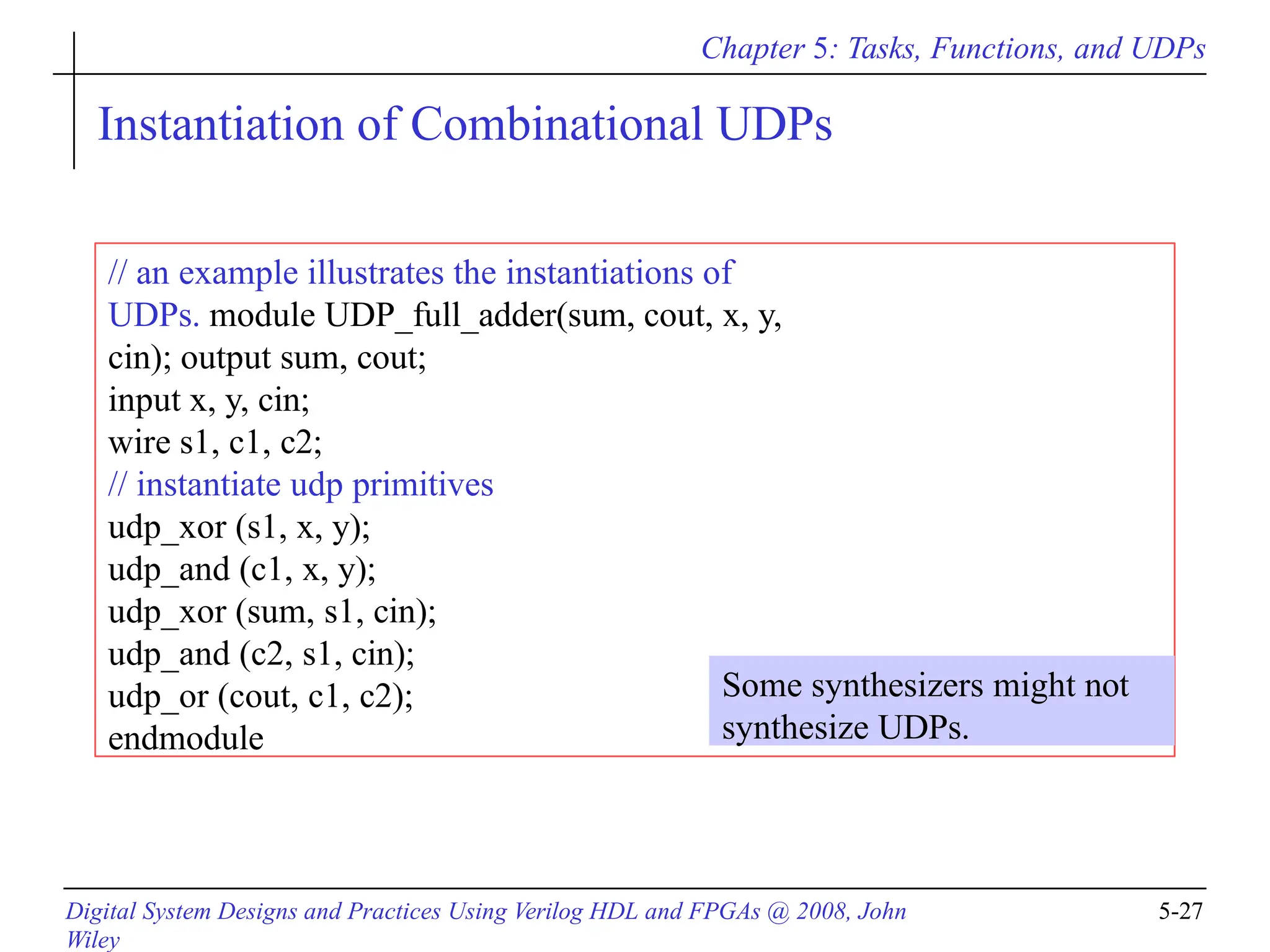 Chapter 5: Tasks, Functions, and UDPs

Instantiation of Combinational UDPs

// an example illustrates the instantiations of UDPs. module UDP_full_adder(sum, cout, x, y, cin); output sum, cout;
input x, y, cin;
wire s1, c1, c2;
// instantiate udp primitives
udp_xor (s1, x, y);
udp_and (c1, x, y);
udp_xor (sum, s1, cin);
udp_and (c2, s1, cin);
udp_or (cout, c1, c2);
endmodule

Some synthesizers might not synthesize UDPs.

Digital System Designs and Practices Using Verilog HDL and FPGAs @ 2008, John Wiley

5-27